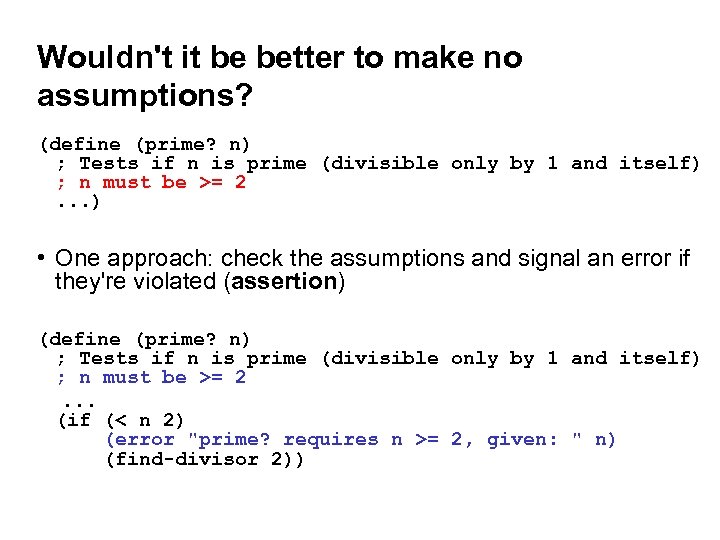 Wouldn't it be better to make no assumptions?

(define (prime? n)
  ; Tests if n is prime (divisible only by 1 and itself)
  ; n must be >= 2
  ...)

• One approach: check the assumptions and signal an error if they're violated (assertion)

(define (prime? n)
  ; Tests if n is prime (divisible only by 1 and itself)
  ; n must be >= 2
   ...
  (if (< n 2)
      (error "prime? requires n >= 2, given: " n)
      (find-divisor 2))